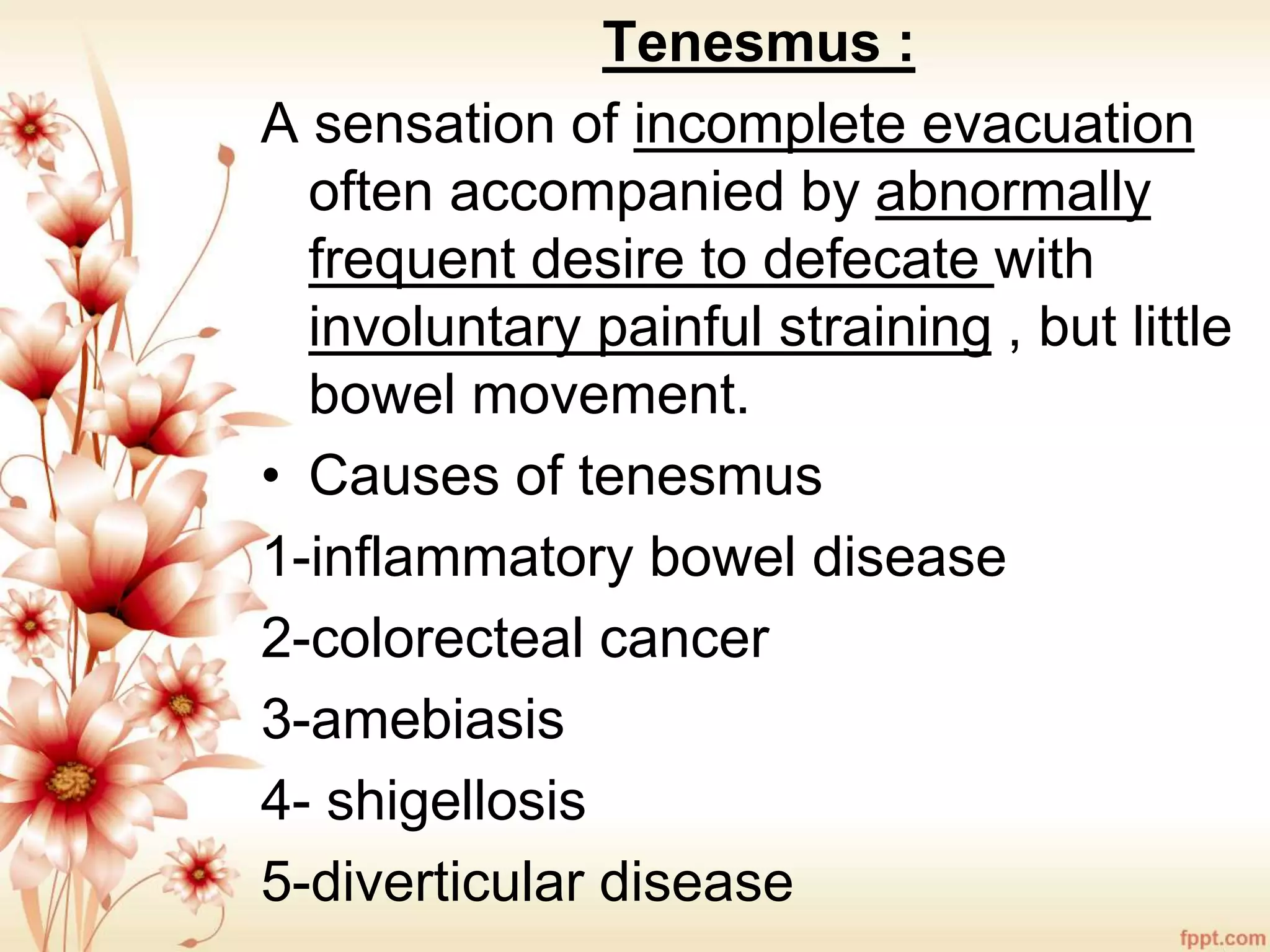 Tenesmus :

A sensation of incomplete evacuation often accompanied by abnormally frequent desire to defecate with involuntary painful straining , but little bowel movement.

• Causes of tenesmus

1-inflammatory bowel disease

2-colorecteal cancer

3-amebiasis

4- shigellosis

5-diverticular disease

fppt.com